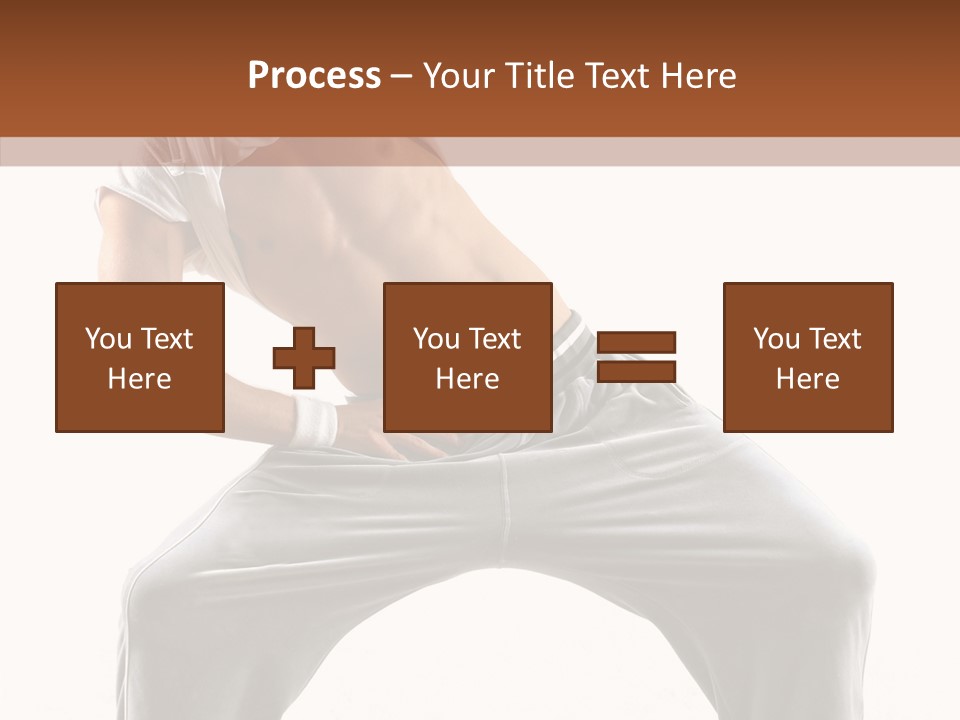 Process – Your Title Text Here

You Text Here

You Text Here

You Text Here